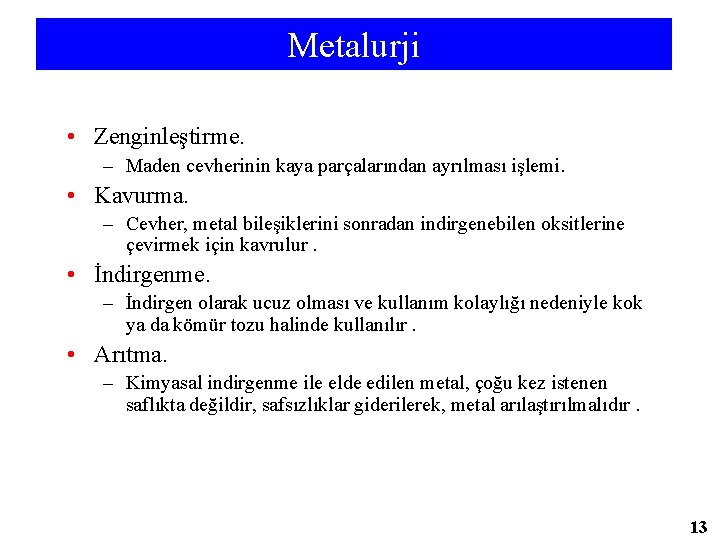 Metalurji

• Zenginleştirme.
– Maden cevherinin kaya parçalarından ayrılması işlemi.

• Kavurma.
– Cevher, metal bileşiklerini sonradan indirgenebilen oksitlerine çevirmek için kavrulur .

• İndirgenme.
– İndirgen olarak ucuz olması ve kullanım kolaylığı nedeniyle kok ya da kömür tozu halinde kullanılır .

• Arıtma.
– Kimyasal indirgenme ile elde edilen metal, çoğu kez istenen saflıkta değildir, safsızlıklar giderilerek, metal arılaştırılmalıdır .

13